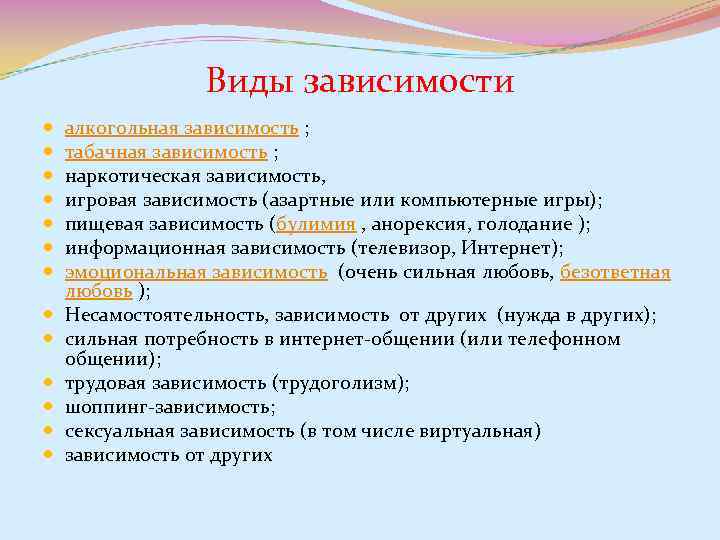 Виды зависимости

- алкогольная зависимость ;
- табачная зависимость ;
- наркотическая зависимость,
- игровая зависимость (азартные или компьютерные игры);
- пищевая зависимость (булимия , анорексия, голодание );
- информационная зависимость (телевизор, Интернет);
- эмоциональная зависимость (очень сильная любовь, безответная любовь );
- Несамостоятельность, зависимость от других (нужда в других);
- сильная потребность в интернет-общении (или телефонном общении);
- трудовая зависимость (трудоголизм);
- шоппинг-зависимость;
- сексуальная зависимость (в том числе виртуальная)
- зависимость от других